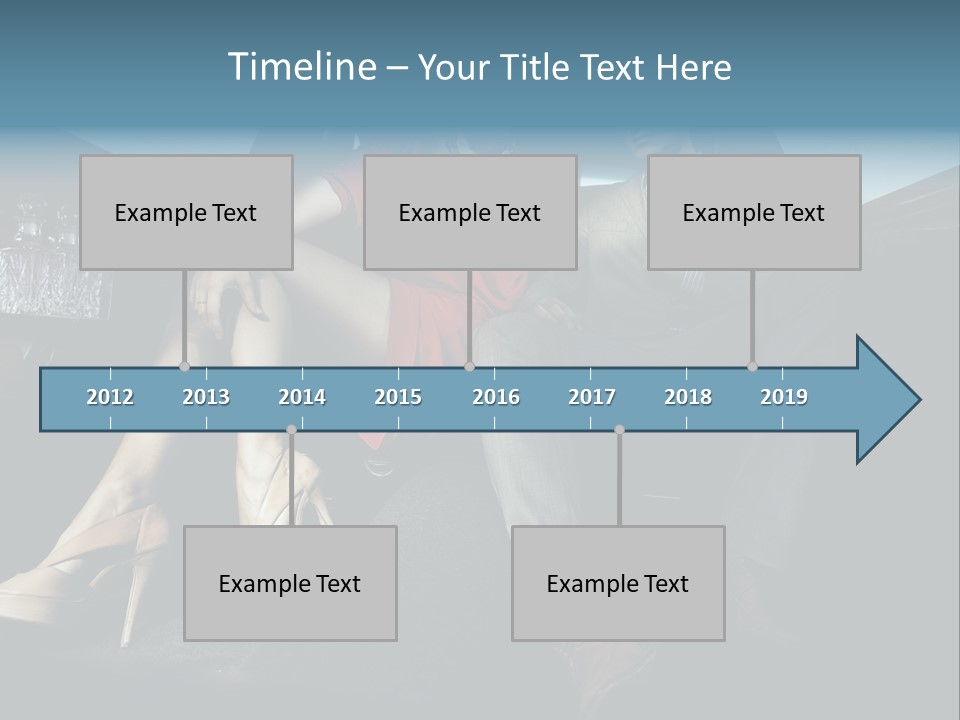 Timeline – Your Title Text Here

Example Text

Example Text

Example Text

2012 2013 2014 2015 2016 2017 2018 2019

Example Text

Example Text